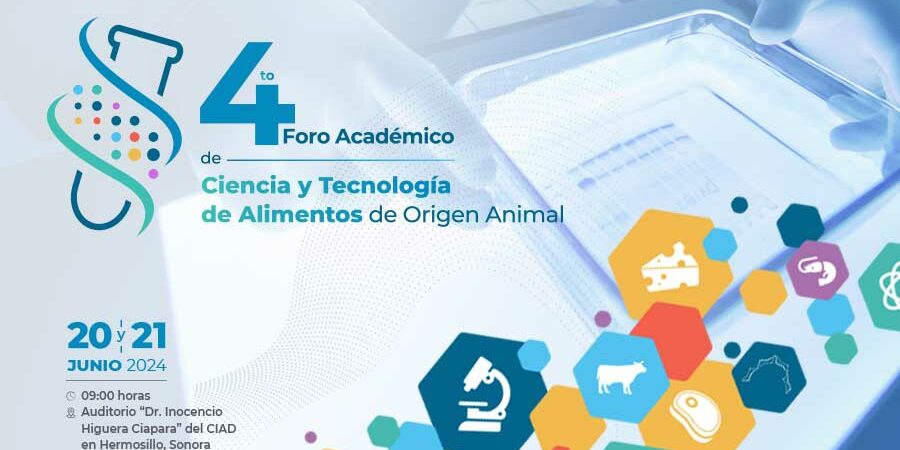 4to Foro Académico de Ciencia y Tecnología de Alimentos de Origen Animal

20 y 21 JUNIO 2024

09:00 horas

Auditorio "Dr. Inocencio Higuera Ciapara" del CIAD en Hermosillo, Sonora